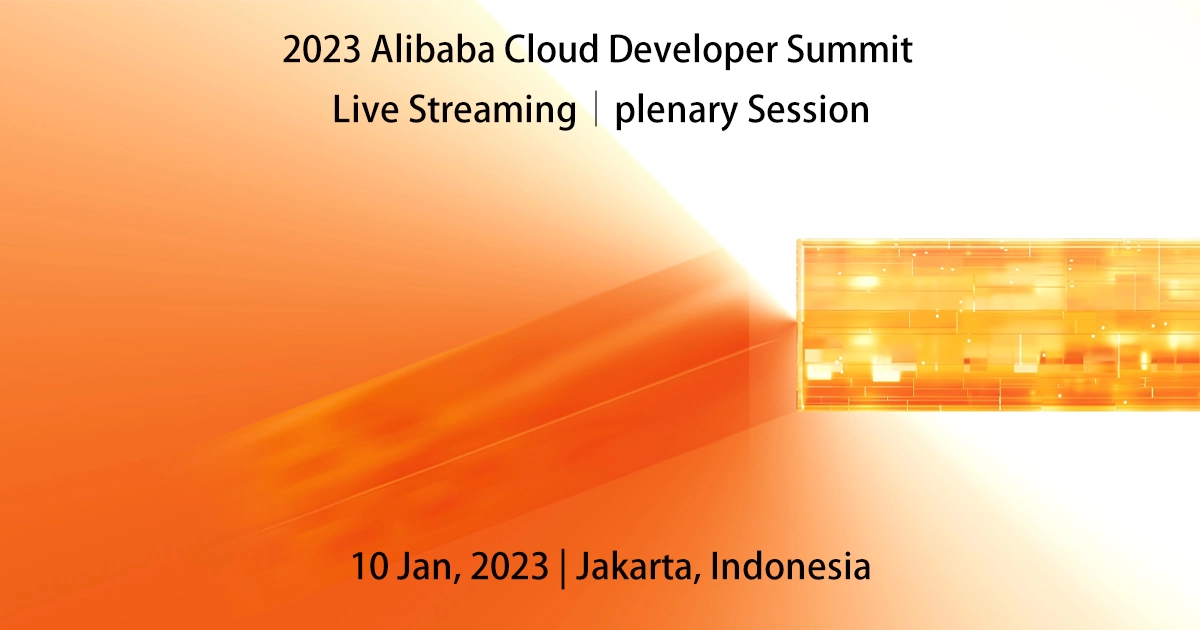 2023 Alibaba Cloud Developer Summit
Live Streaming | plenary Session

10 Jan, 2023 | Jakarta, Indonesia